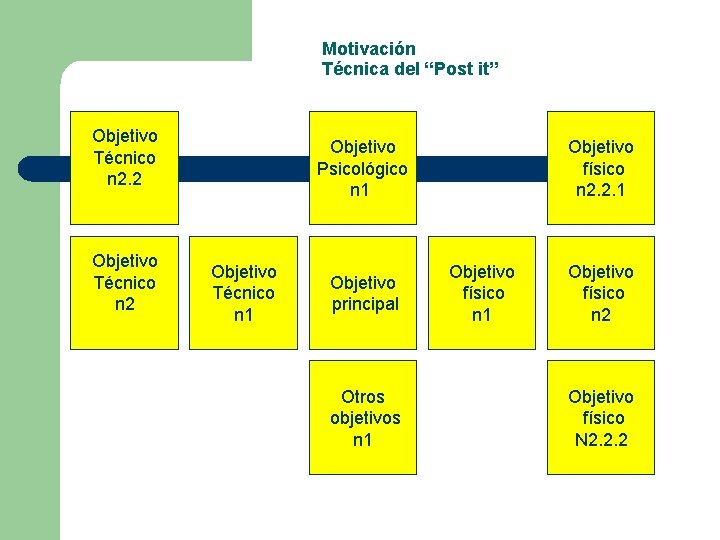 Motivación
Técnica del “Post it”

Objetivo Técnico n2.2

Objetivo Psicológico n1

Objetivo físico n2.2.1

Objetivo Técnico n2

Objetivo Técnico n1

Objetivo principal

Objetivo físico n1

Objetivo físico n2

Otros objetivos n1

Objetivo físico N2.2.2